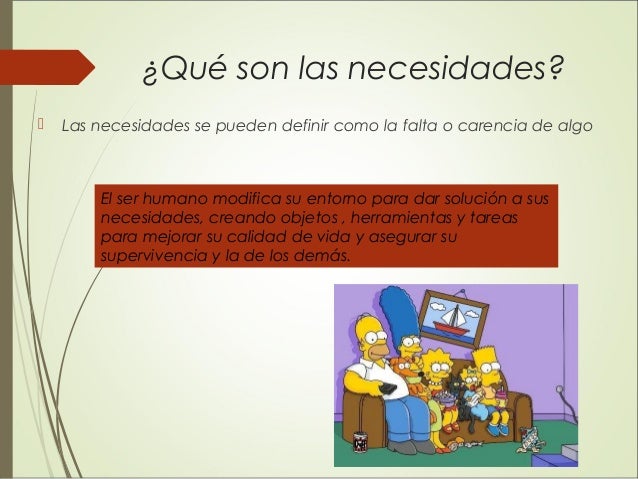 ¿Qué son las necesidades?

Las necesidades se pueden definir como la falta o carencia de algo

El ser humano modifica su entorno para dar solución a sus necesidades, creando objetos , herramientas y tareas para mejorar su calidad de vida y asegurar su supervivencia y la de los demás.